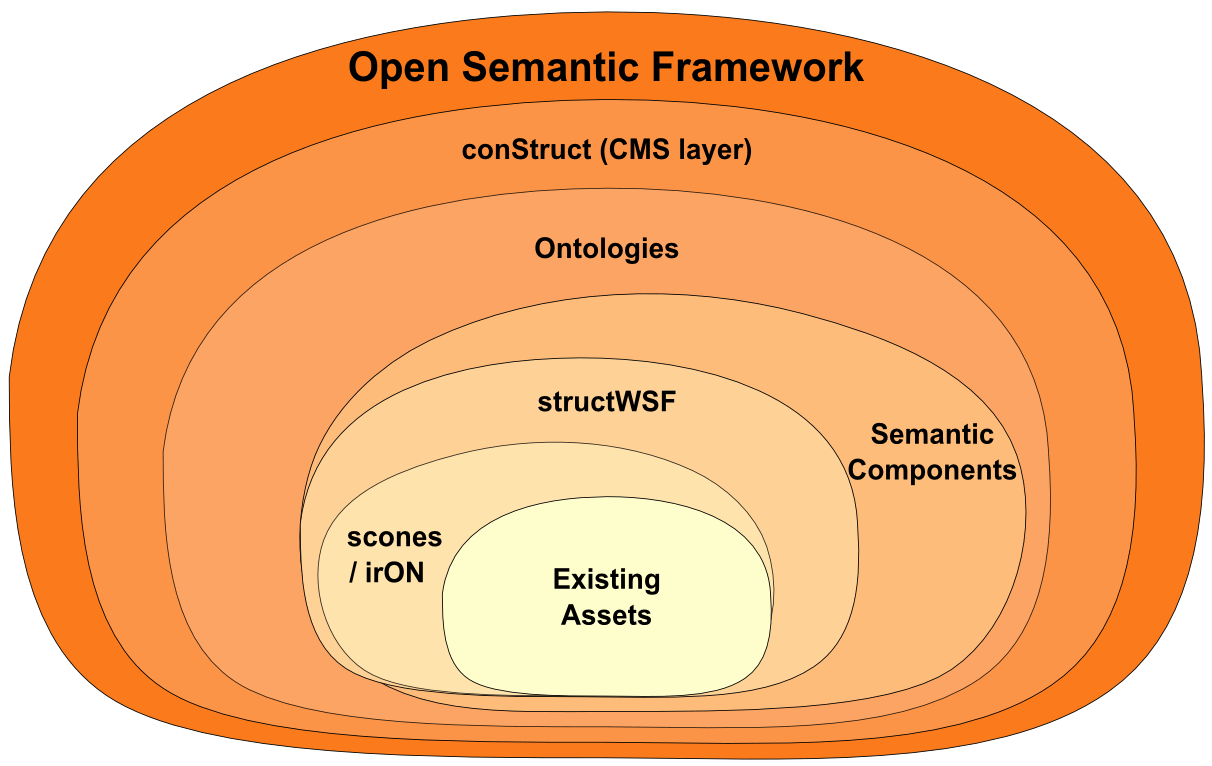 Open Semantic Framework

conStruct (CMS layer)

Ontologies

structWSF

Semantic Components

scones / irON

Existing Assets